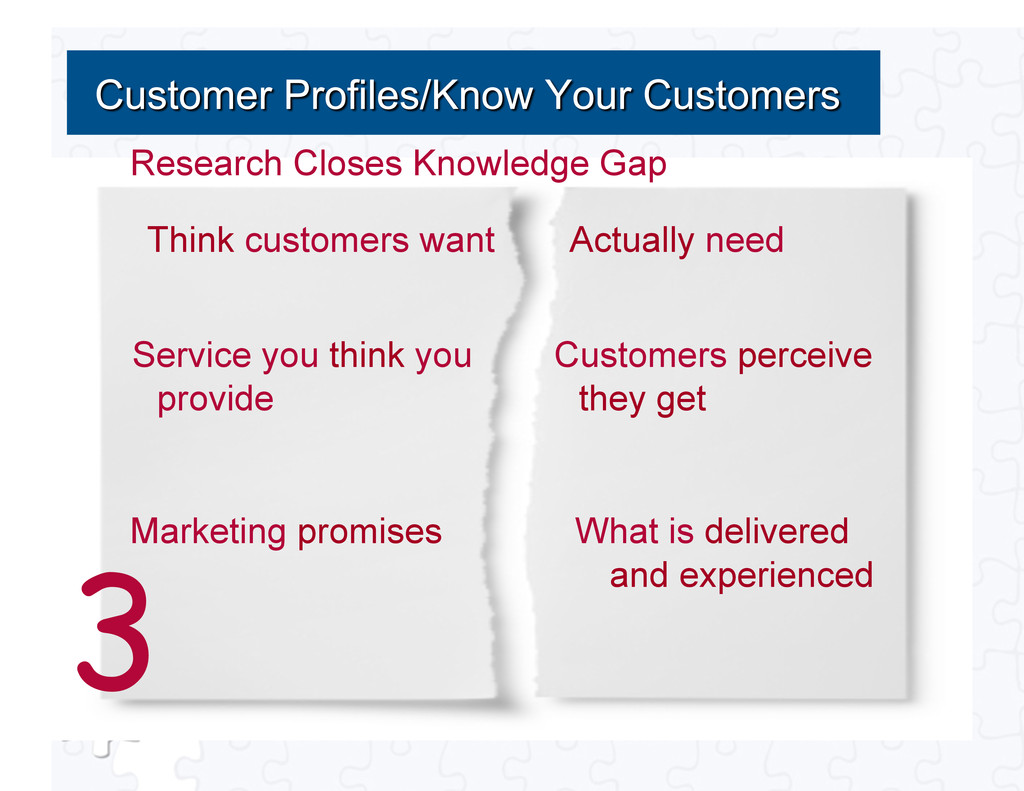 Customer Profiles/Know Your Customers

Research Closes Knowledge Gap

Think customers want

Service you think you provide

Marketing promises

Actually need

Customers perceive they get

What is delivered and experienced

3